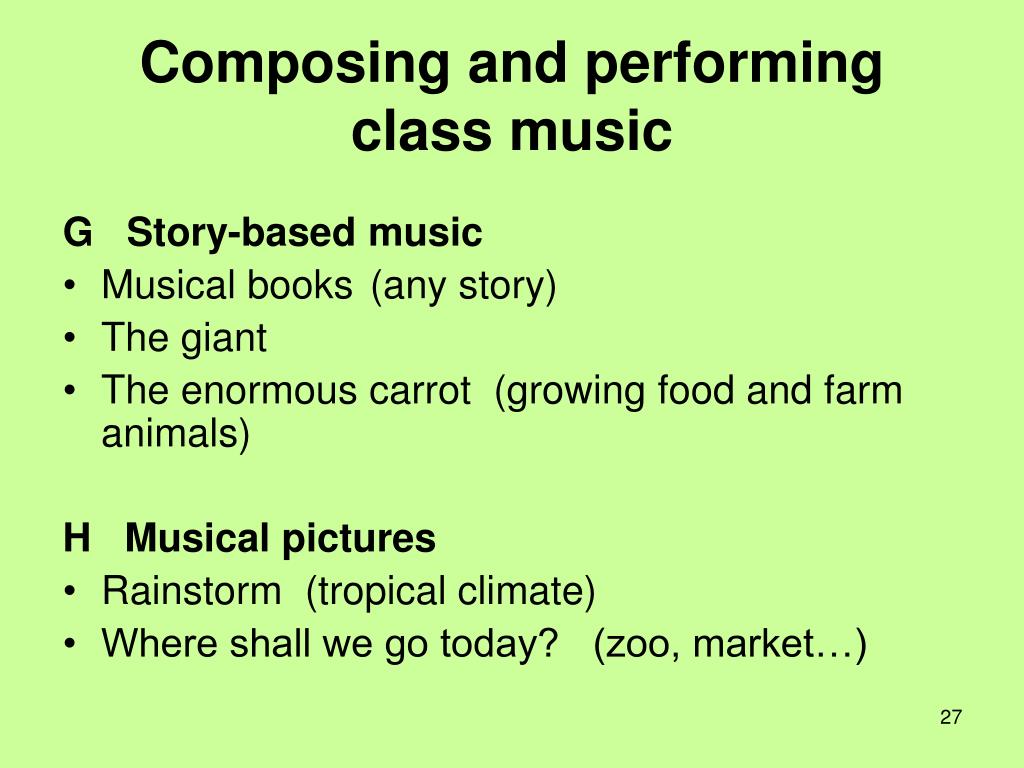 Composing and performing class music

G Story-based music
• Musical books (any story)
• The giant
• The enormous carrot (growing food and farm animals)

H Musical pictures
• Rainstorm (tropical climate)
• Where shall we go today? (zoo, market…)

27